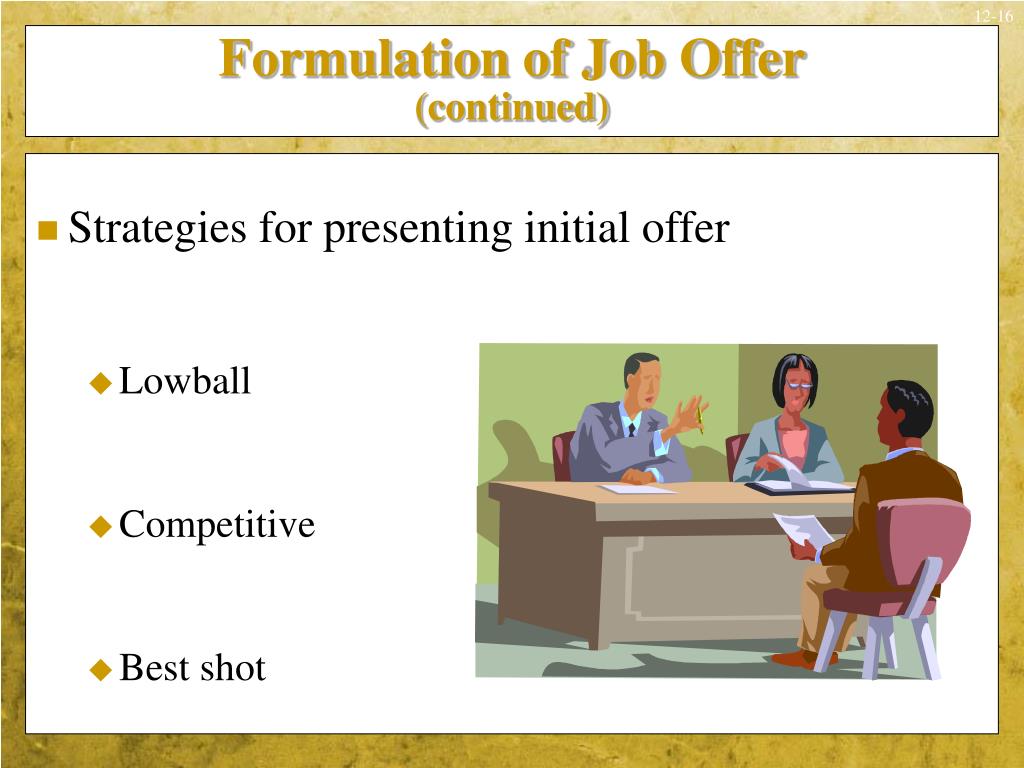 12-16

Formulation of Job Offer
(continued)

Strategies for presenting initial offer

Lowball

Competitive

Best shot